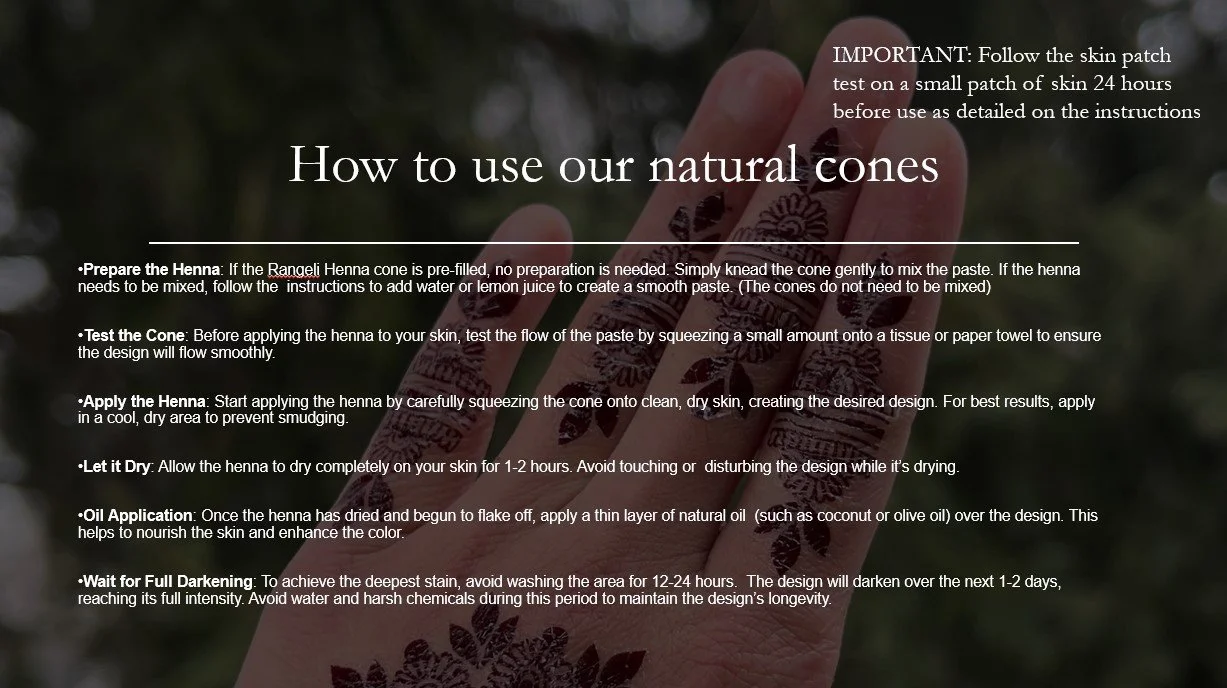 IMPORTANT: Follow the skin patch test on a small patch of skin 24 hours before use as detailed on the instructions

How to use our natural cones

•Prepare the Henna: If the Rangeli Henna cone is pre-filled, no preparation is needed. Simply knead the cone gently to mix the paste. If the henna needs to be mixed, follow the instructions to add water or lemon juice to create a smooth paste. (The cones do not need to be mixed)

•Test the Cone: Before applying the henna to your skin, test the flow of the paste by squeezing a small amount onto a tissue or paper towel to ensure the design will flow smoothly.

•Apply the Henna: Start applying the henna by carefully squeezing the cone onto clean, dry skin, creating the desired design. For best results, apply in a cool, dry area to prevent smudging.

•Let it Dry: Allow the henna to dry completely on your skin for 1-2 hours. Avoid touching or disturbing the design while it's drying.

•Oil Application: Once the henna has dried and begun to flake off, apply a thin layer of natural oil (such as coconut or olive oil) over the design. This helps to nourish the skin and enhance the color.

•Wait for Full Darkening: To achieve the deepest stain, avoid washing the area for 12-24 hours. The design will darken over the next 1-2 days, reaching its full intensity. Avoid water and harsh chemicals during this period to maintain the design's longevity.